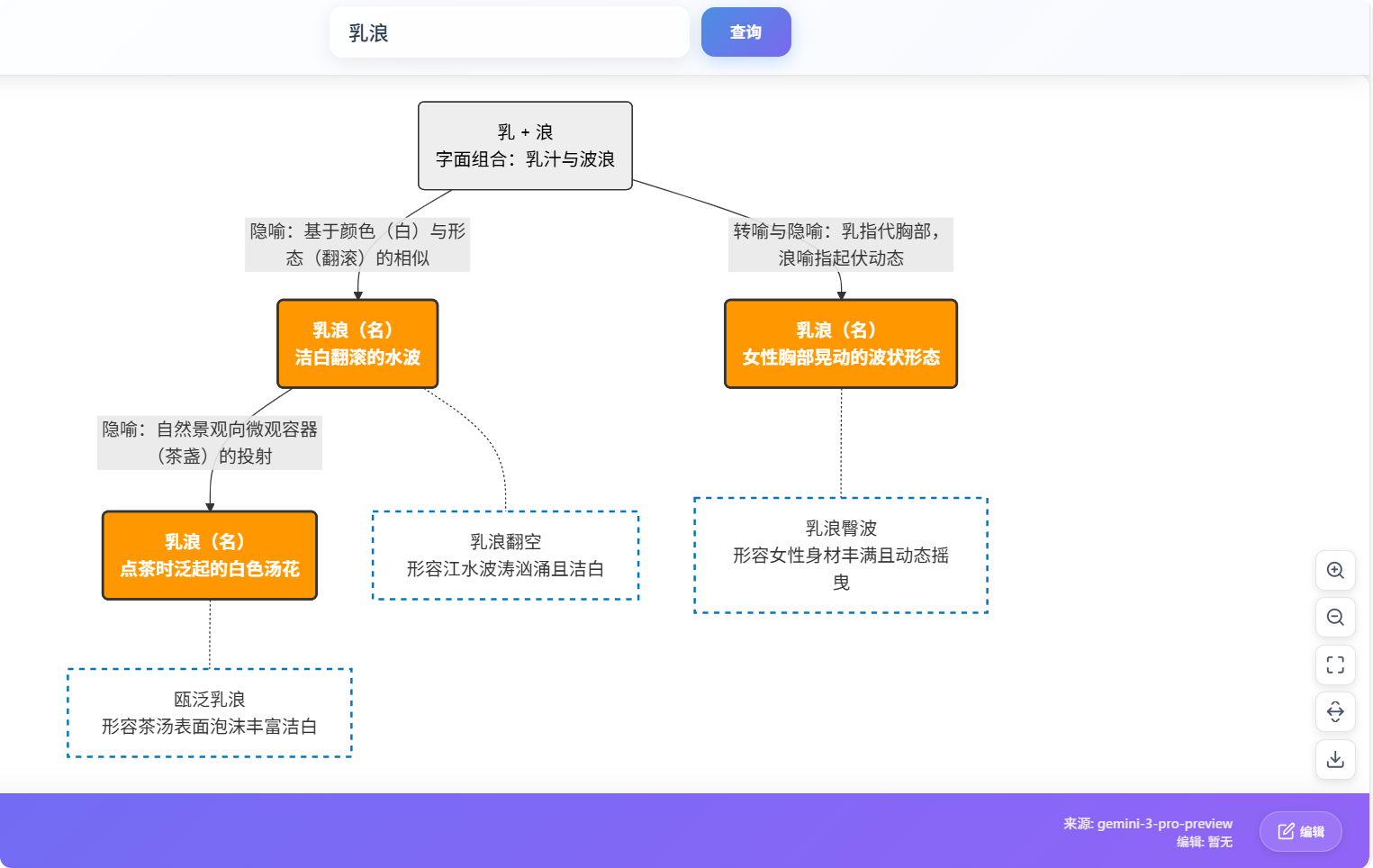 乳浪

查询

乳 + 浪
字面组合：乳汁与波浪

隐喻：基于颜色（白）与形态（翻滚）的相似

转喻与隐喻：乳指代胸部，浪喻指起伏动态

乳浪（名）
洁白翻滚的水波

乳浪（名）
女性胸部晃动的波状形态

隐喻：自然景观向微观容器（茶盏）的投射

乳浪（名）
点茶时泛起的白色汤花

乳浪翻空
形容江水波涛汹涌且洁白

乳浪臀波
形容女性身材丰满且动态摇曳

瓯泛乳浪
形容茶汤表面泡沫丰富洁白

来源: gemini-3-pro-preview
编辑: 暂无

编辑